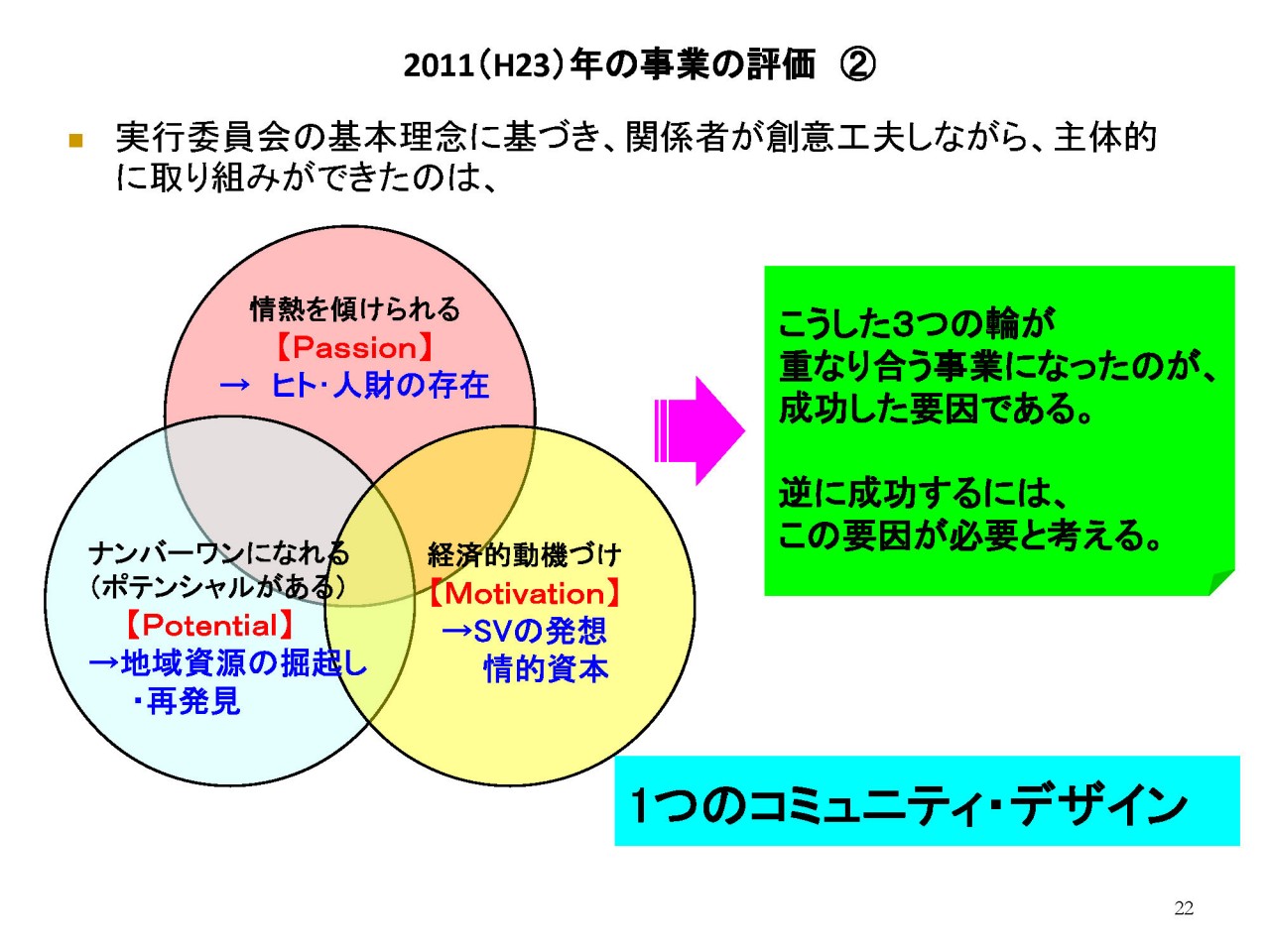 2011(H23)年の事業の評価 ②

実行委員会の基本理念に基づき、関係者が創意工夫しながら、主体的に取り組みができたのは、

情熱を傾けられる
【Passion】
→ ヒト･人財の存在

ナンバーワンになれる
(ポテンシャルがある)
【Potential】
→地域資源の掘起し
・再発見

経済的動機づけ
【Motivation】
→SVの発想
情的資本

こうした3つの輪が
重なり合う事業になったのが、
成功した要因である。

逆に成功するには、
この要因が必要と考える。

1つのコミュニティ･デザイン

22